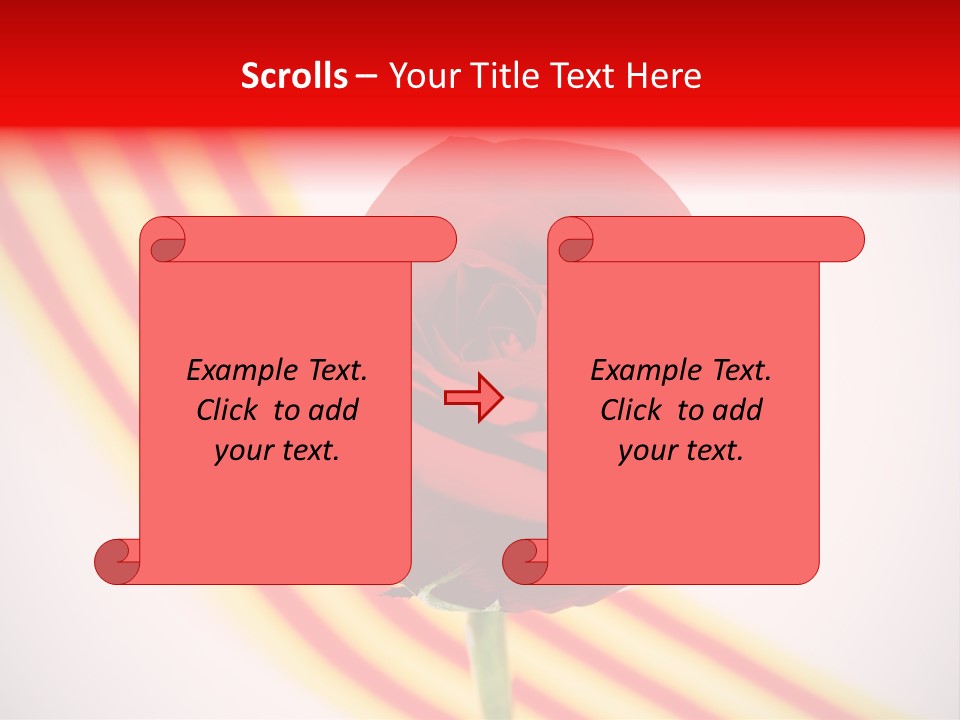 Scrolls – Your Title Text Here

Example Text. Click to add your text.

Example Text. Click to add your text.